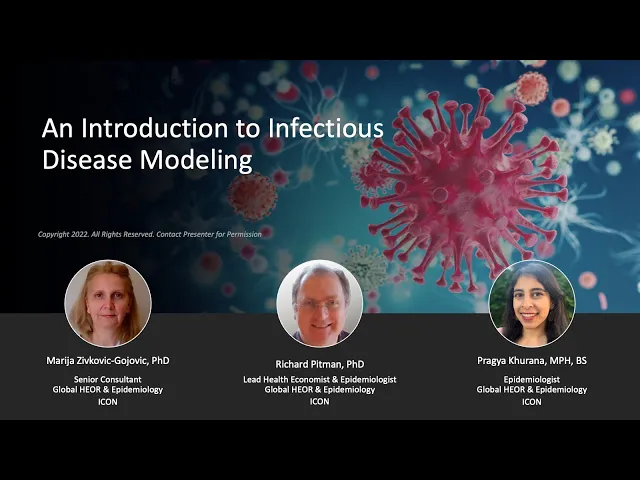 An Introduction to Infectious Disease Modeling

Copyright 2022. All Rights Reserved. Contact Presenter for Permission

Marija Zivkovic-Gojovic, PhD
Senior Consultant
Global HEOR & Epidemiology
ICON

Richard Pitman, PhD
Lead Health Economist & Epidemiologist
Global HEOR & Epidemiology
ICON

Pragya Khurana, MPH, BS
Epidemiologist
Global HEOR & Epidemiology
ICON